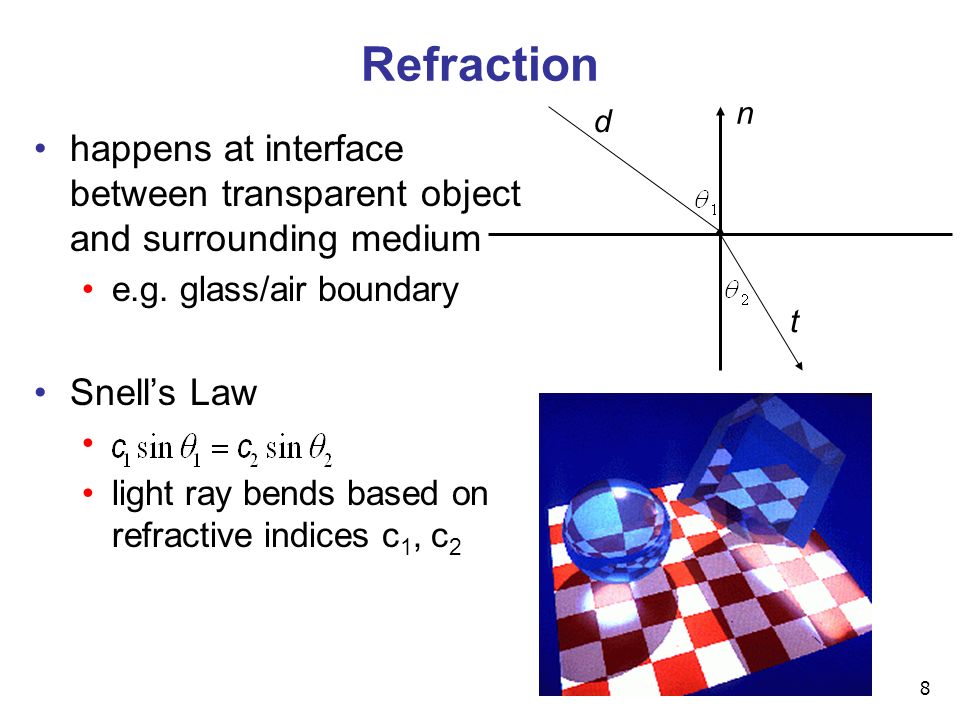 Refraction

• happens at interface between transparent object and surrounding medium
  • e.g. glass/air boundary

• Snell's Law
  • $c_1 \sin\theta_1 = c_2 \sin\theta_2$
  • light ray bends based on refractive indices $c_1$, $c_2$

d
n
$\theta_1$
$\theta_2$
t

8